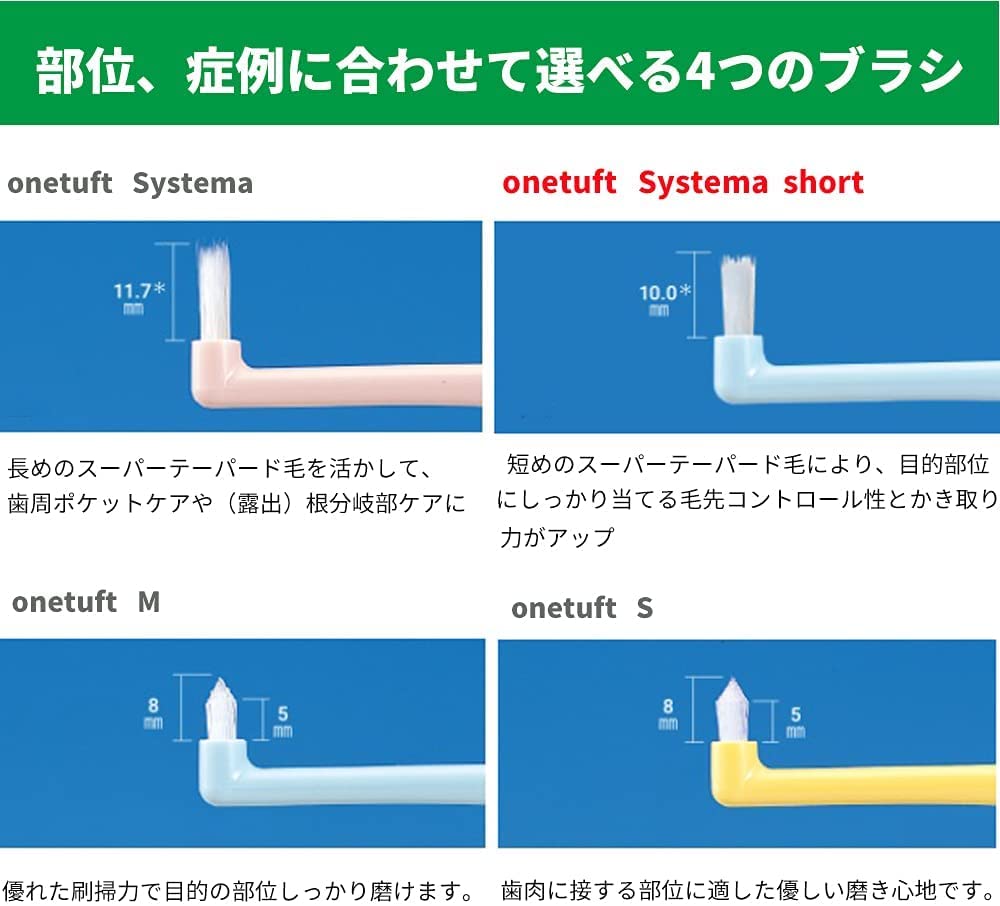 部位、症例に合わせて選べる4つのブラシ

onetuft Systema

11.7*
mm

長めのスーパーテーパード毛を活かして、歯周ポケットケアや（露出）根分岐部ケアに

onetuft Systema short

10.0*
mm

短めのスーパーテーパード毛により、目的部位にしっかり当てる毛先コントロール性とかき取り力がアップ

onetuft M

8
mm
5
mm

優れた刷掃力で目的の部位しっかり磨けます。

onetuft S

8
mm
5
mm

歯肉に接する部位に適した優しい磨き心地です。